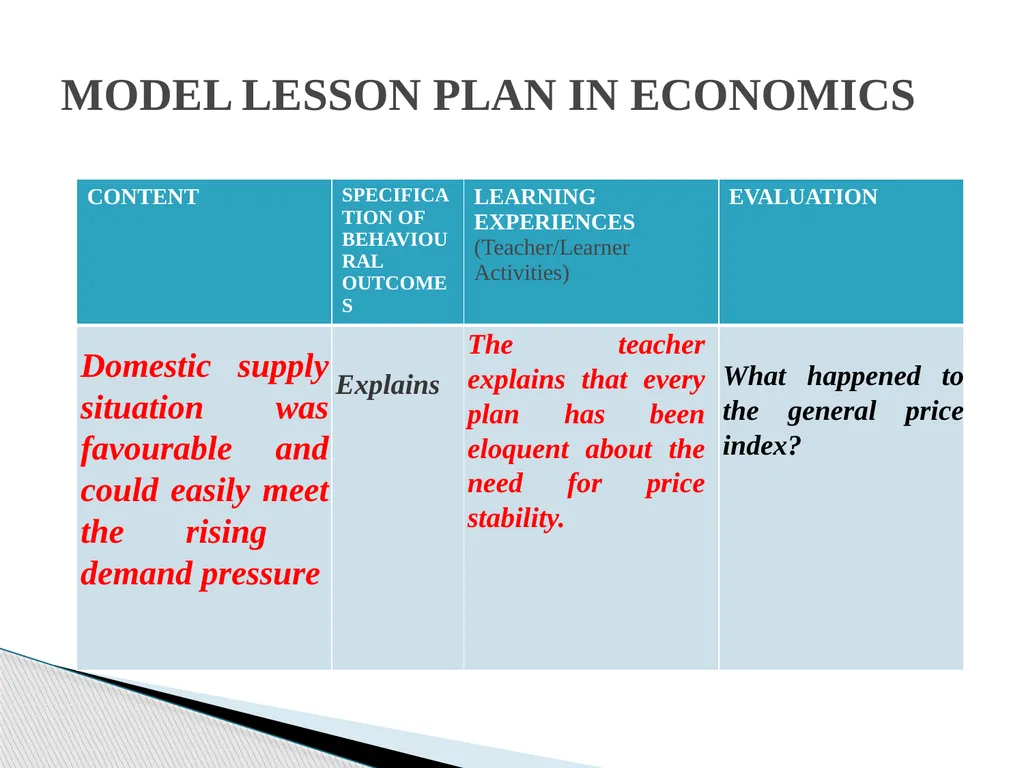 MODEL LESSON PLAN IN ECONOMICS

| CONTENT | SPECIFICATION OF BEHAVIOURAL OUTCOMES | LEARNING EXPERIENCES (Teacher/Learner Activities) | EVALUATION |
|---|---|---|---|
| Domestic supply situation was favourable and could easily meet the rising demand pressure | Explains | The teacher explains that every plan has been eloquent about the need for price stability. | What happened to the general price index? |